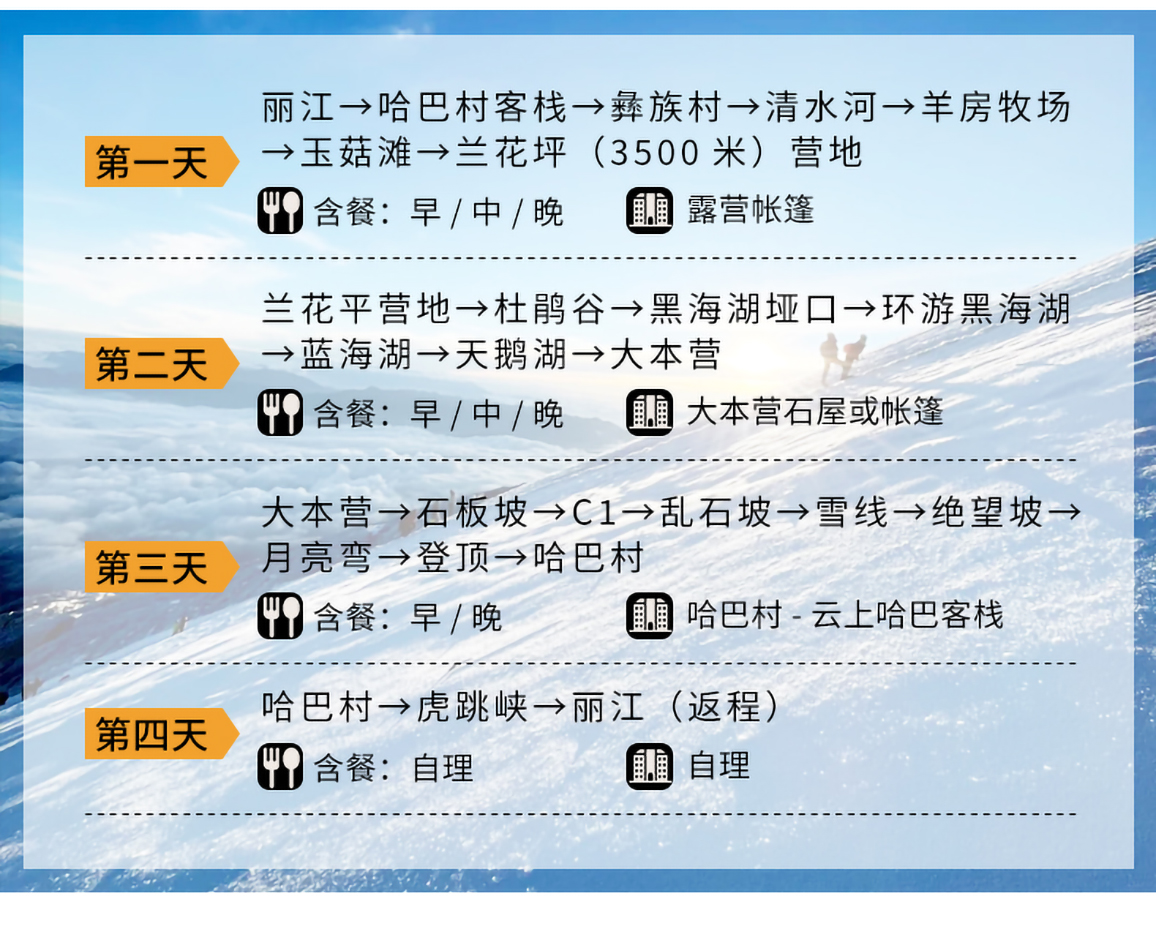 第一天

丽江→哈巴村客栈→彝族村→清水河→羊房牧场→玉菇滩→兰花坪（3500 米）营地

含餐：早 / 中 / 晚　露营帐篷

第二天

兰花平营地→杜鹃谷→黑海湖垭口→环游黑海湖→蓝海湖→天鹅湖→大本营

含餐：早 / 中 / 晚　大本营石屋或帐篷

第三天

大本营→石板坡→C1→乱石坡→雪线→绝望坡→月亮弯→登顶→哈巴村

含餐：早 / 晚　哈巴村 - 云上哈巴客栈

第四天

哈巴村→虎跳峡→丽江（返程）

含餐：自理　自理